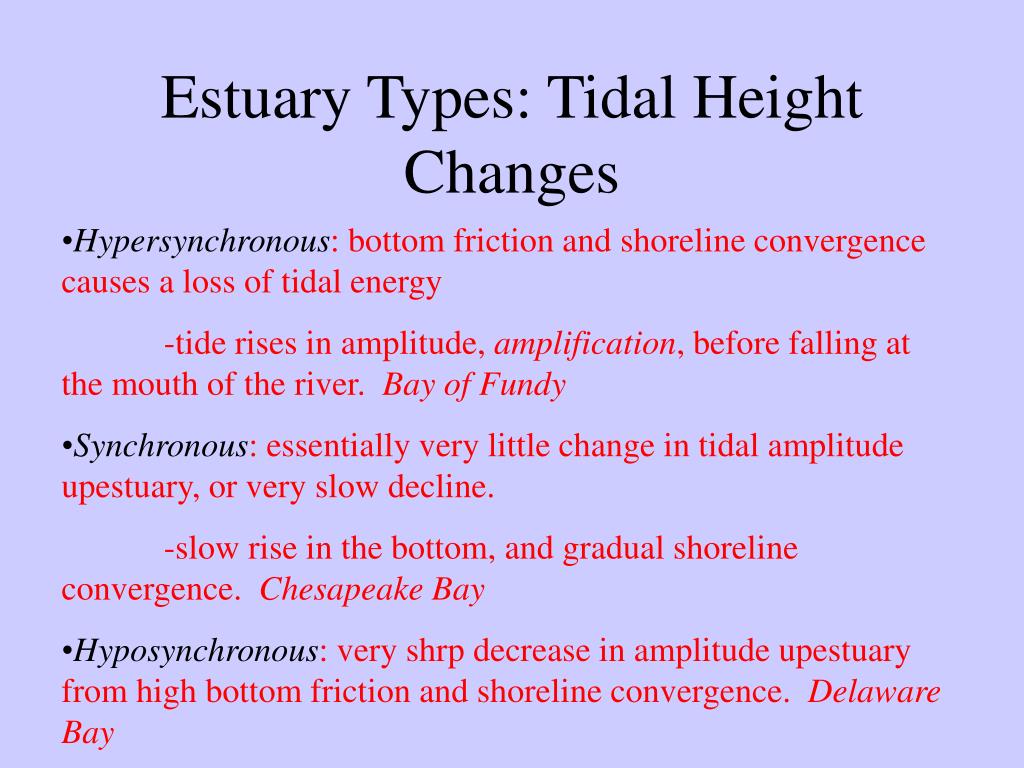 Estuary Types: Tidal Height Changes

•Hypersynchronous: bottom friction and shoreline convergence causes a loss of tidal energy

-tide rises in amplitude, amplification, before falling at the mouth of the river. Bay of Fundy

•Synchronous: essentially very little change in tidal amplitude upestuary, or very slow decline.

-slow rise in the bottom, and gradual shoreline convergence. Chesapeake Bay

•Hyposynchronous: very shrp decrease in amplitude upestuary from high bottom friction and shoreline convergence. Delaware Bay